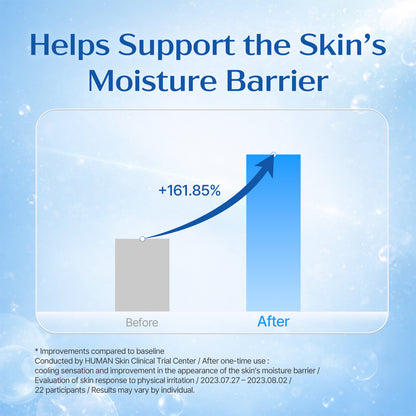 Helps Support the Skin's Moisture Barrier

+161.85%

Before

After

* Improvements compared to baseline
Conducted by HUMAN Skin Clinical Trial Center / After one-time use : cooling sensation and improvement in the appearance of the skin's moisture barrier / Evaluation of skin response to physical irritation / 2023.07.27 – 2023.08.02 / 22 participants / Results may vary by individual.